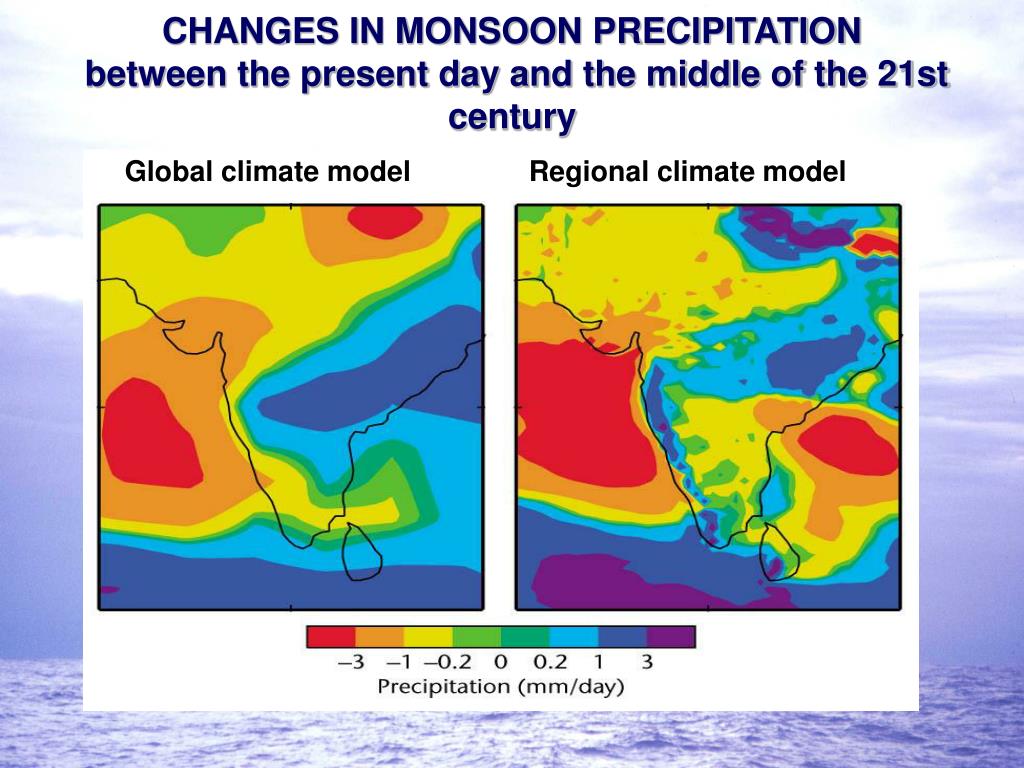 CHANGES IN MONSOON PRECIPITATION
between the present day and the middle of the 21st century

Global climate model

Regional climate model

−3 −1 −0.2 0 0.2 1 3
Precipitation (mm/day)